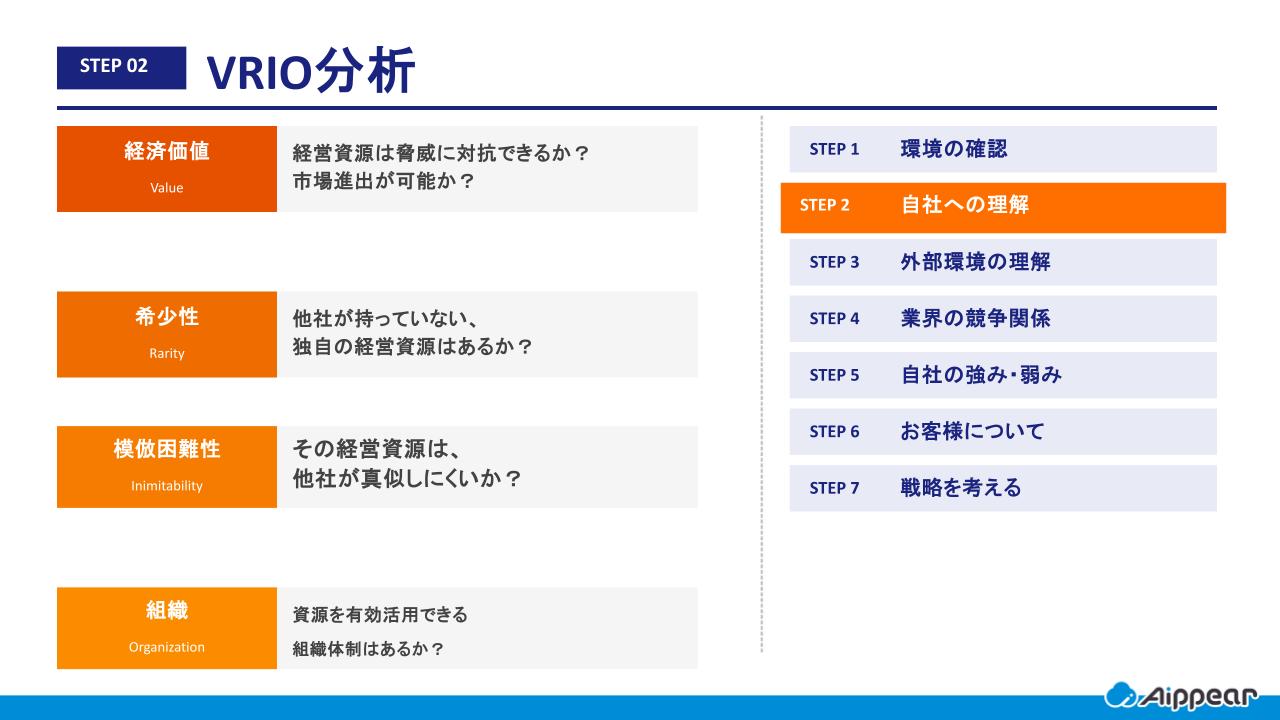 STEP 02 VRIO分析

経済価値
Value

経営資源は脅威に対抗できるか？
市場進出が可能か？

希少性
Rarity

他社が持っていない、
独自の経営資源はあるか？

模倣困難性
Inimitability

その経営資源は、
他社が真似しにくいか？

組織
Organization

資源を有効活用できる
組織体制はあるか？

STEP 1 環境の確認
STEP 2 自社への理解
STEP 3 外部環境の理解
STEP 4 業界の競争関係
STEP 5 自社の強み・弱み
STEP 6 お客様について
STEP 7 戦略を考える

Aippear